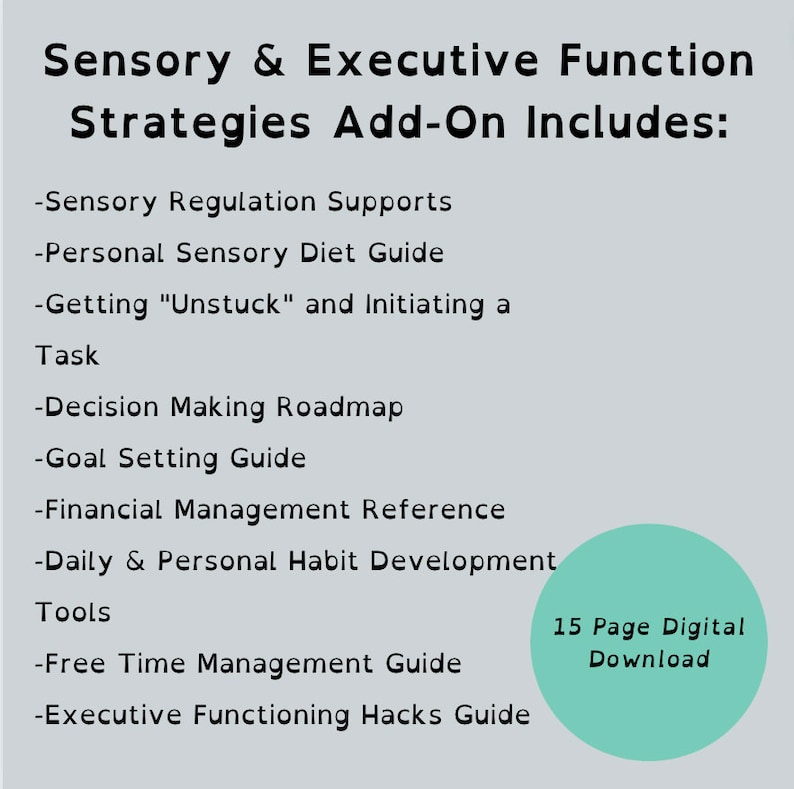 Sensory & Executive Function Strategies Add-On Includes:

-Sensory Regulation Supports
-Personal Sensory Diet Guide
-Getting "Unstuck" and Initiating a Task
-Decision Making Roadmap
-Goal Setting Guide
-Financial Management Reference
-Daily & Personal Habit Development Tools
-Free Time Management Guide
-Executive Functioning Hacks Guide

15 Page Digital Download